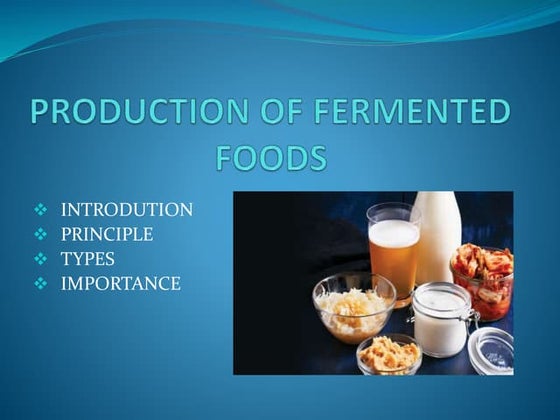 PRODUCTION OF FERMENTED FOODS

❖ INTRODUTION
❖ PRINCIPLE
❖ TYPES
❖ IMPORTANCE